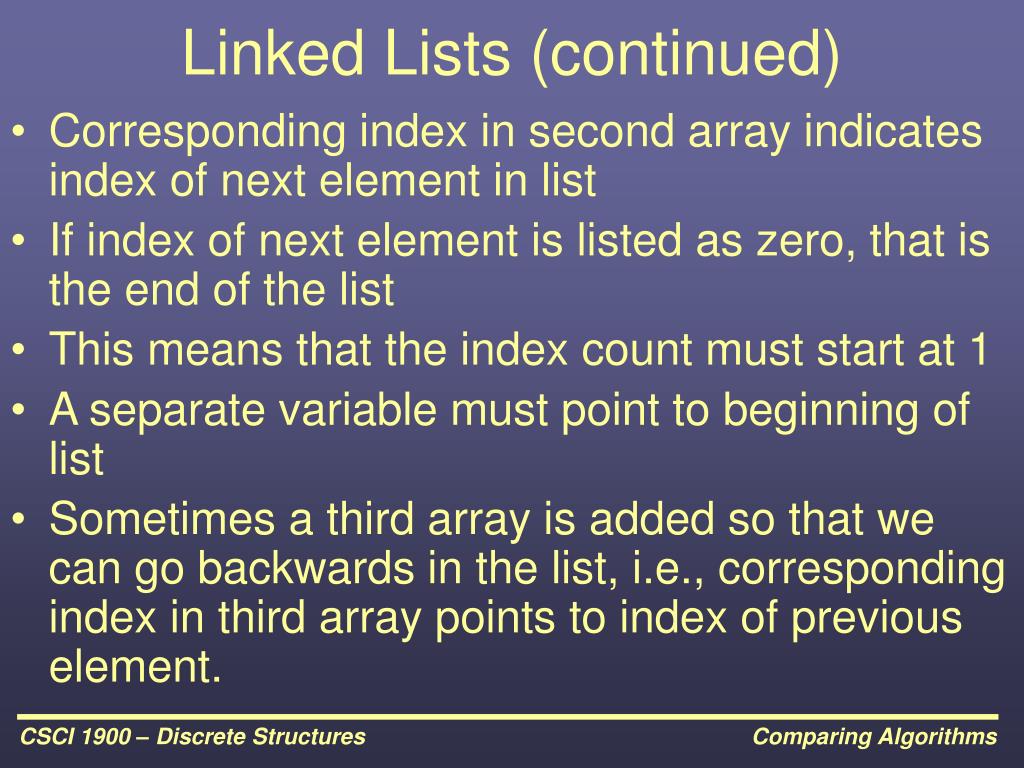 Linked Lists (continued)

• Corresponding index in second array indicates index of next element in list
• If index of next element is listed as zero, that is the end of the list
• This means that the index count must start at 1
• A separate variable must point to beginning of list
• Sometimes a third array is added so that we can go backwards in the list, i.e., corresponding index in third array points to index of previous element.

CSCI 1900 – Discrete Structures

Comparing Algorithms